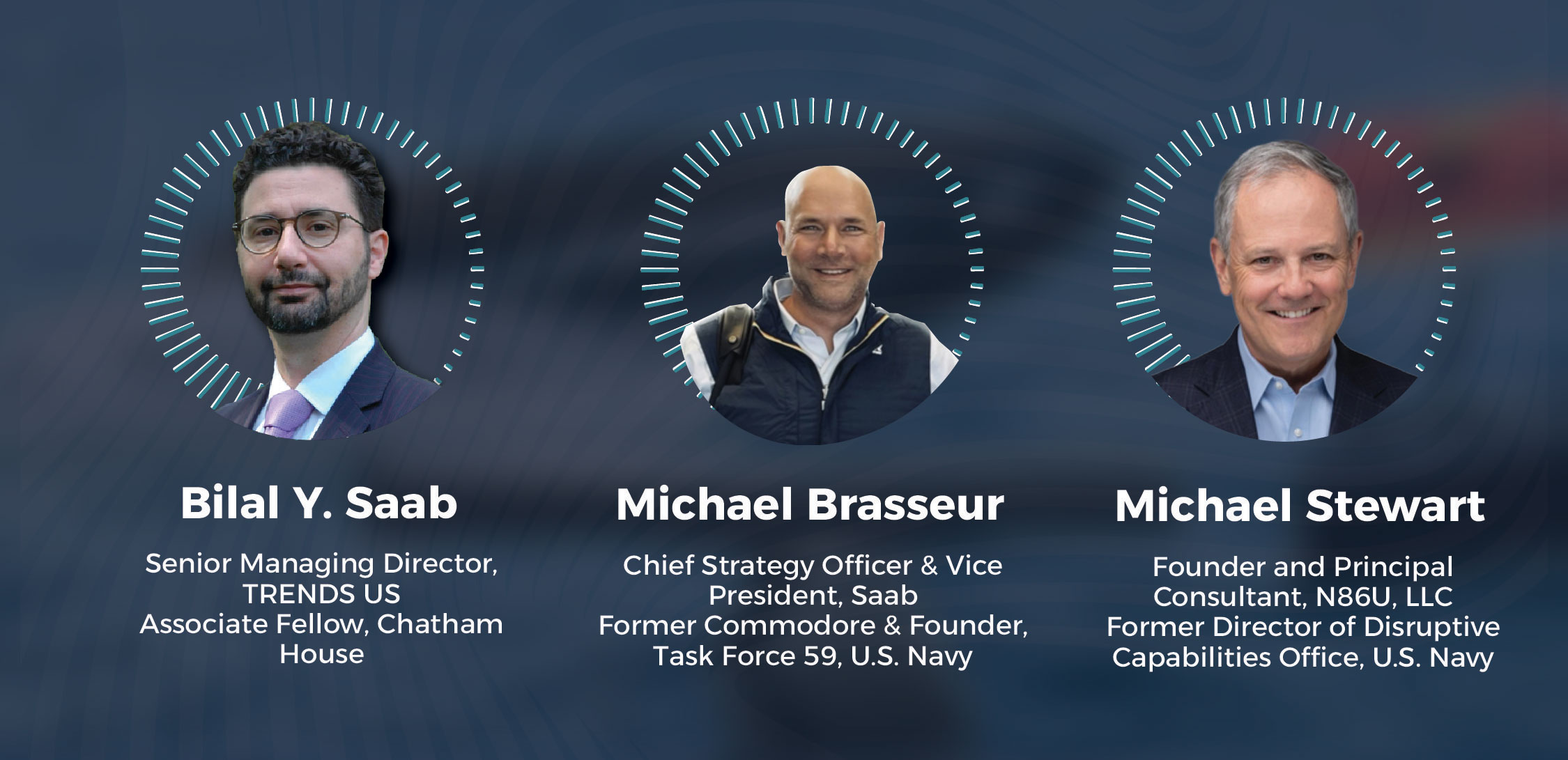 Bilal Y. Saab

Senior Managing Director, TRENDS US
Associate Fellow, Chatham House

Michael Brasseur

Chief Strategy Officer & Vice President, Saab
Former Commodore & Founder, Task Force 59, U.S. Navy

Michael Stewart

Founder and Principal Consultant, N86U, LLC
Former Director of Disruptive Capabilities Office, U.S. Navy